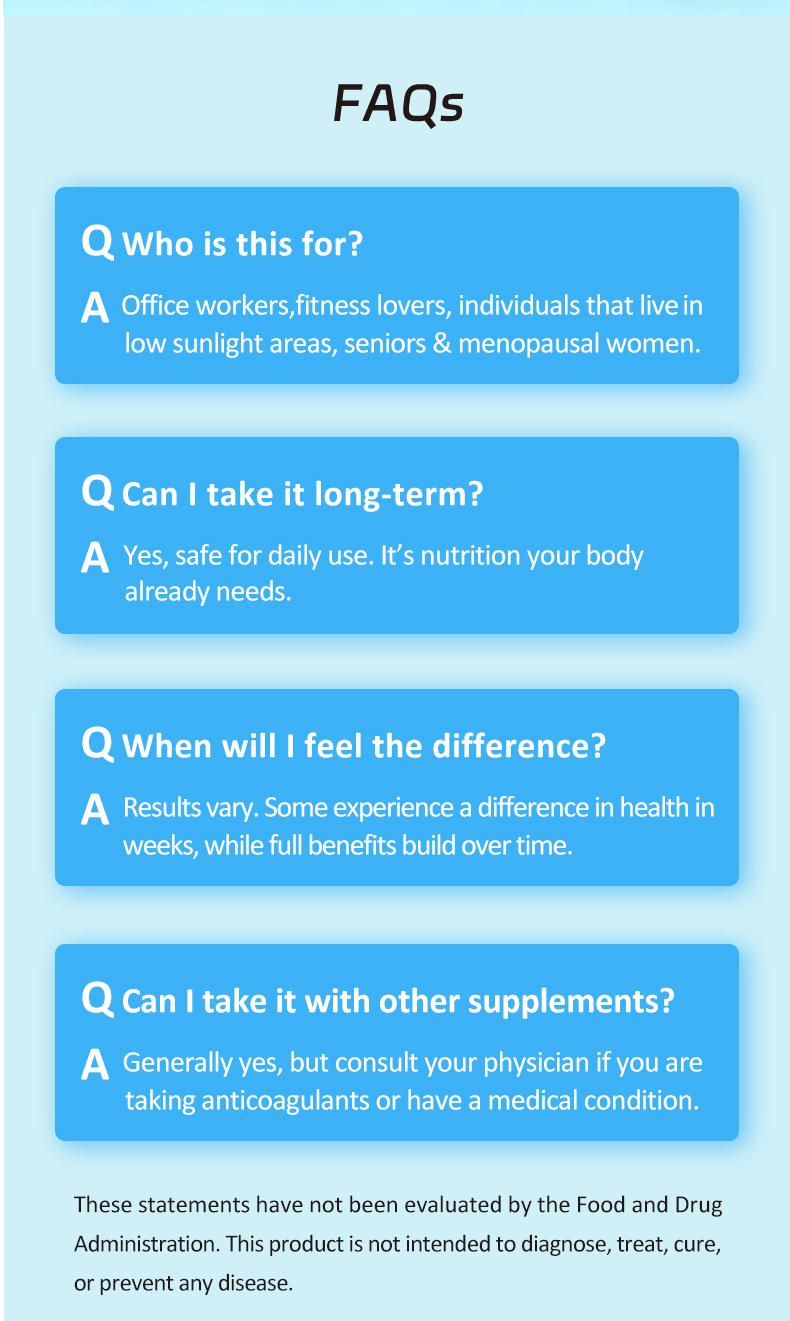 FAQs

Q Who is this for?

A Office workers,fitness lovers, individuals that live in low sunlight areas, seniors & menopausal women.

Q Can I take it long-term?

A Yes, safe for daily use. It's nutrition your body already needs.

Q When will I feel the difference?

A Results vary. Some experience a difference in health in weeks, while full benefits build over time.

Q Can I take it with other supplements?

A Generally yes, but consult your physician if you are taking anticoagulants or have a medical condition.

These statements have not been evaluated by the Food and Drug Administration. This product is not intended to diagnose, treat, cure, or prevent any disease.